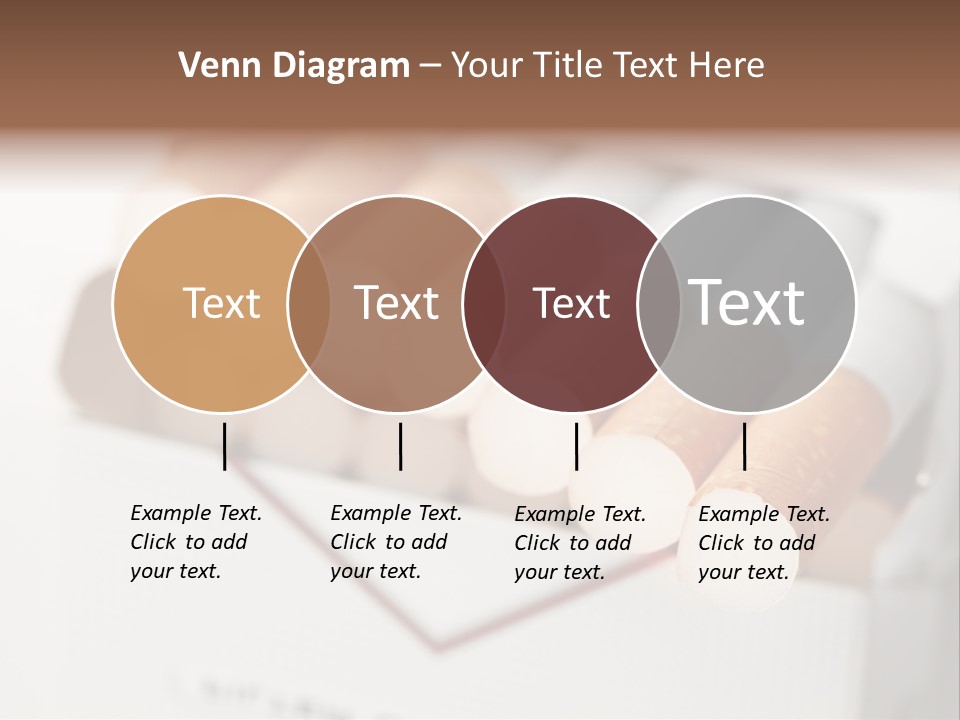 Venn Diagram – Your Title Text Here

Text

Text

Text

Text

Example Text. Click to add your text.

Example Text. Click to add your text.

Example Text. Click to add your text.

Example Text. Click to add your text.